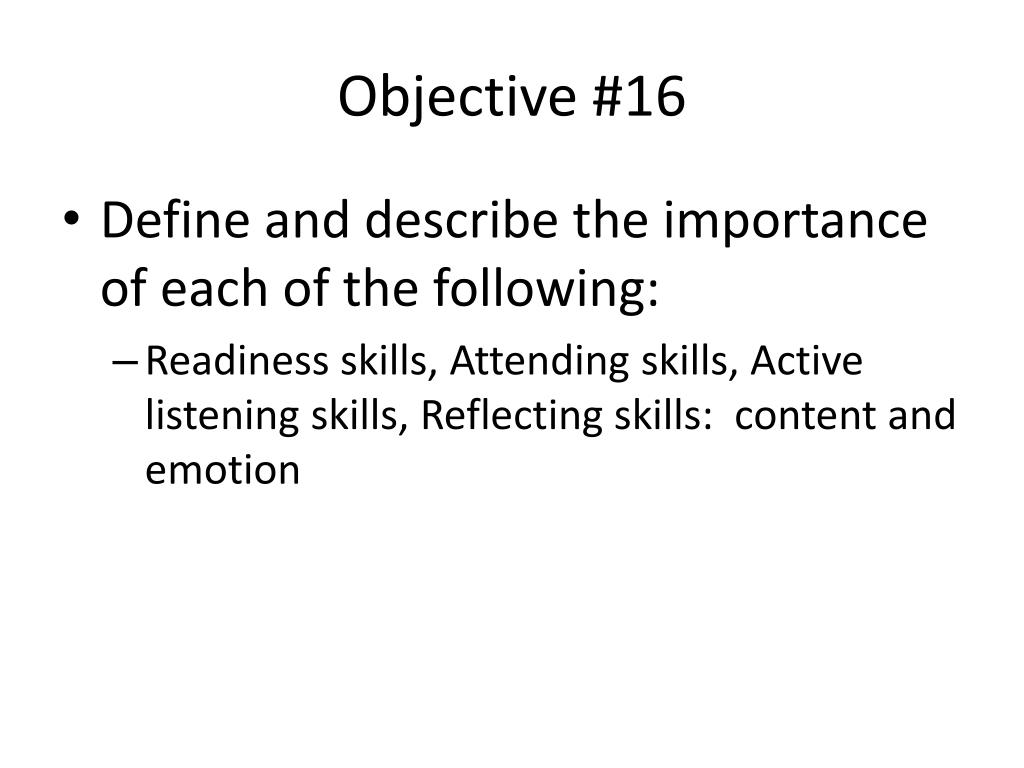 Objective #16

• Define and describe the importance of each of the following:

– Readiness skills, Attending skills, Active listening skills, Reflecting skills:  content and emotion